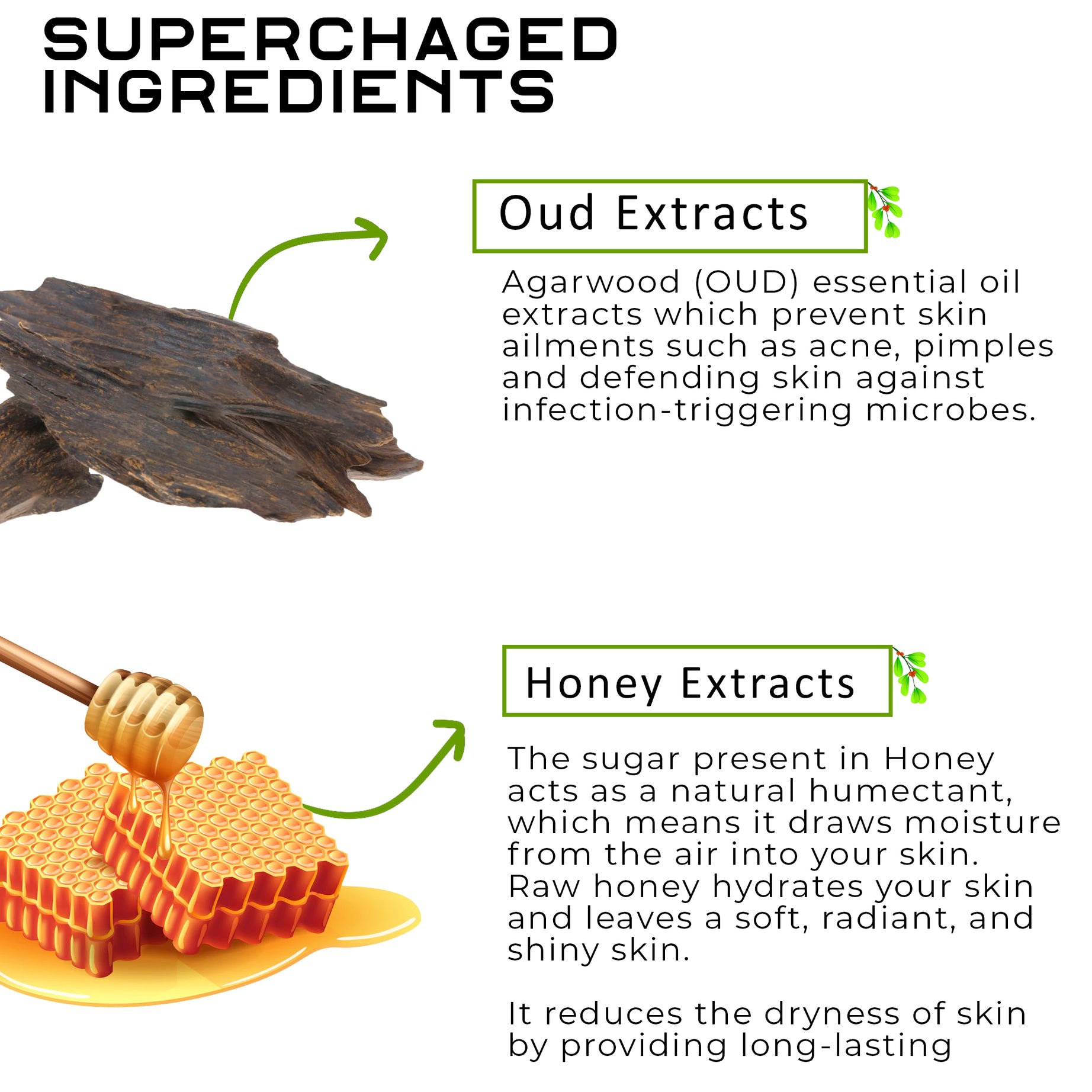 SUPERCHAGED INGREDIENTS

Oud Extracts

Agarwood (OUD) essential oil extracts which prevent skin ailments such as acne, pimples and defending skin against infection-triggering microbes.

Honey Extracts

The sugar present in Honey acts as a natural humectant, which means it draws moisture from the air into your skin. Raw honey hydrates your skin and leaves a soft, radiant, and shiny skin.

It reduces the dryness of skin by providing long-lasting